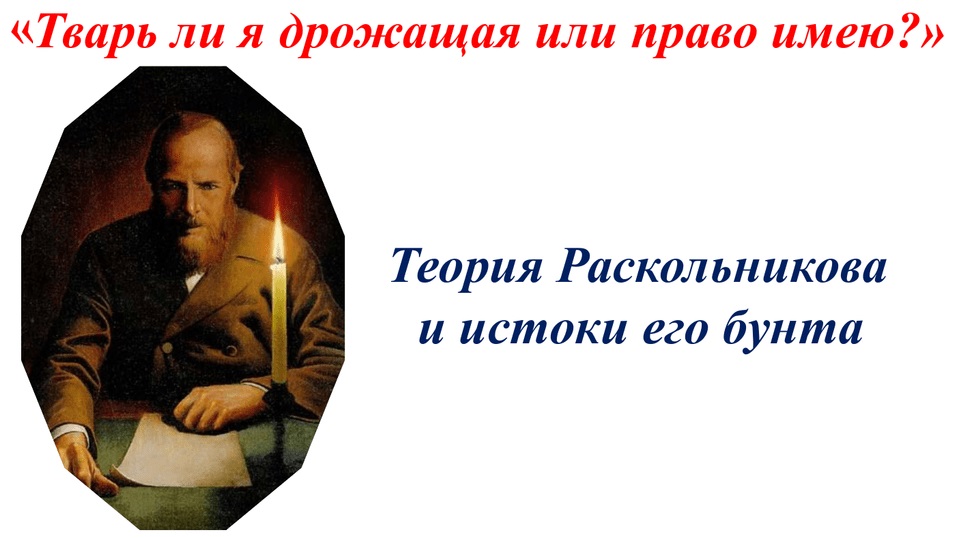 «Тварь ли я дрожащая или право имею?»

Теория Раскольникова и истоки его бунта